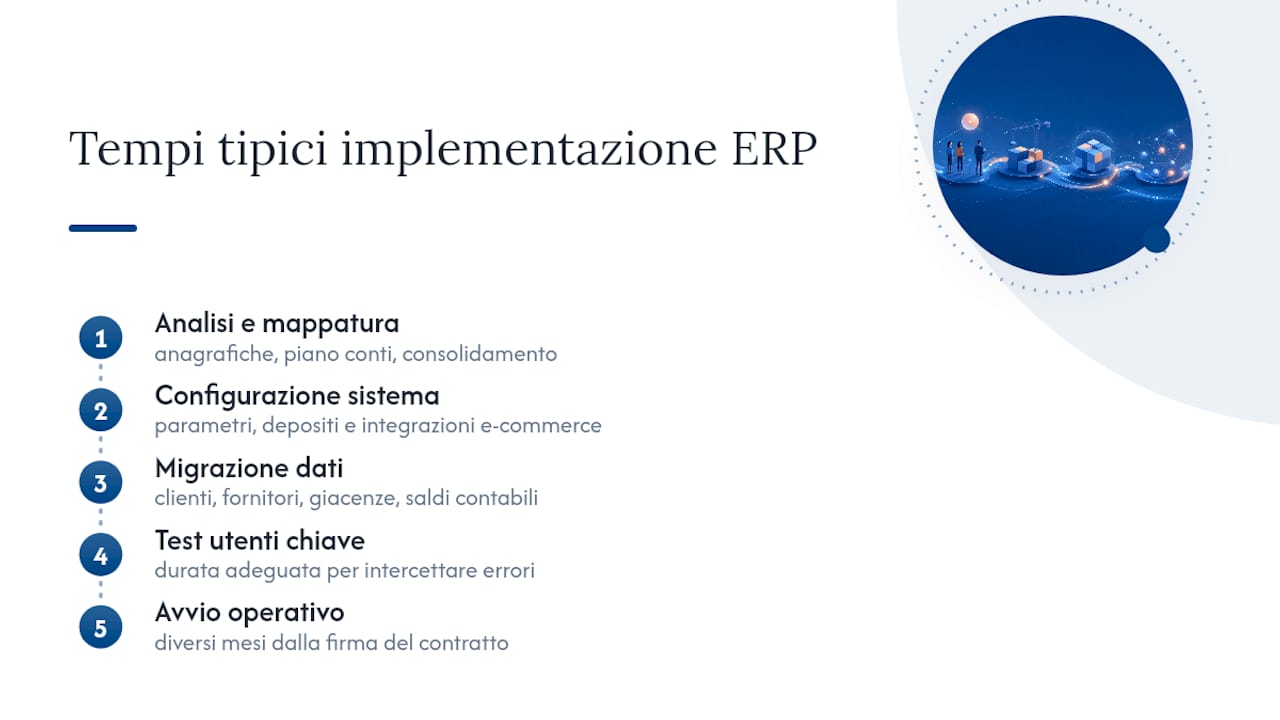 Tempi tipici implementazione ERP

1
Analisi e mappatura
anagrafiche, piano conti, consolidamento

2
Configurazione sistema
parametri, depositi e integrazioni e-commerce

3
Migrazione dati
clienti, fornitori, giacenze, saldi contabili

4
Test utenti chiave
durata adeguata per intercettare errori

5
Avvio operativo
diversi mesi dalla firma del contratto